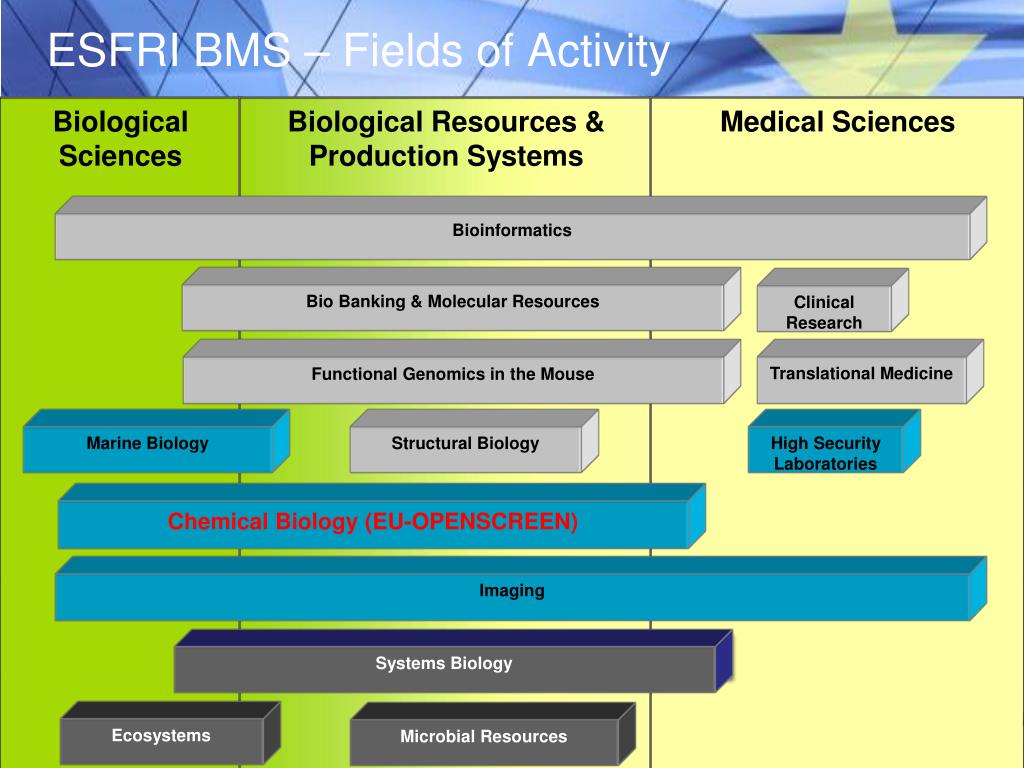 ESFRI BMS – Fields of Activity

Biological Sciences

Biological Resources & Production Systems

Medical Sciences

Bioinformatics

Bio Banking & Molecular Resources

Clinical Research

Functional Genomics in the Mouse

Translational Medicine

Marine Biology

Structural Biology

High Security Laboratories

Chemical Biology (EU-OPENSCREEN)

Imaging

Systems Biology

Ecosystems

Microbial Resources